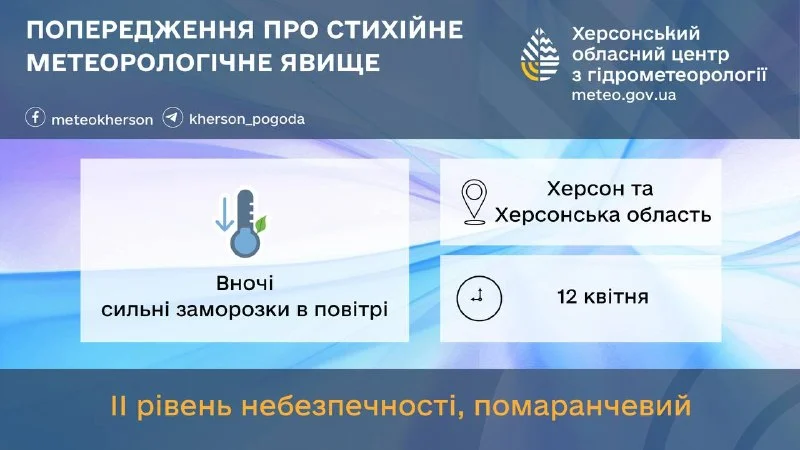 ПОПЕРЕДЖЕННЯ ПРО СТИХІЙНЕ МЕТЕОРОЛОГІЧНЕ ЯВИЩЕ

Херсонський обласний центр з гідрометеорології
meteo.gov.ua

meteokherson kherson_pogoda

Вночі
сильні заморозки в повітрі

Херсон та Херсонська область

12 квітня

II рівень небезпечності, помаранчевий